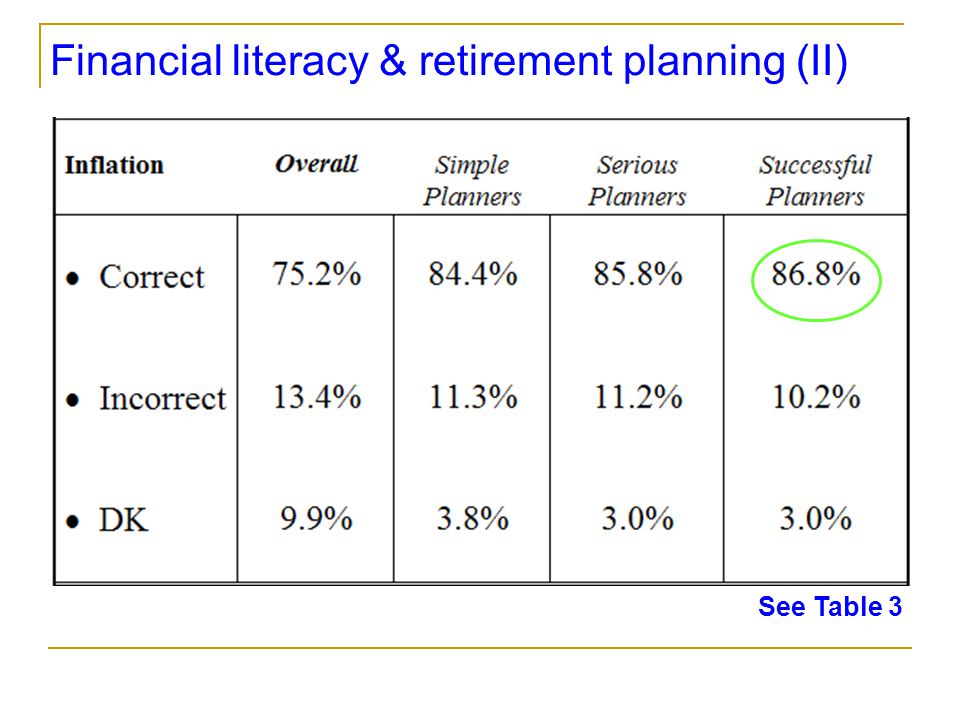 Financial literacy & retirement planning (II)

| Inflation | Overall | Simple Planners | Serious Planners | Successful Planners |
|---|---|---|---|---|
| • Correct | 75.2% | 84.4% | 85.8% | 86.8% |
| • Incorrect | 13.4% | 11.3% | 11.2% | 10.2% |
| • DK | 9.9% | 3.8% | 3.0% | 3.0% |

See Table 3